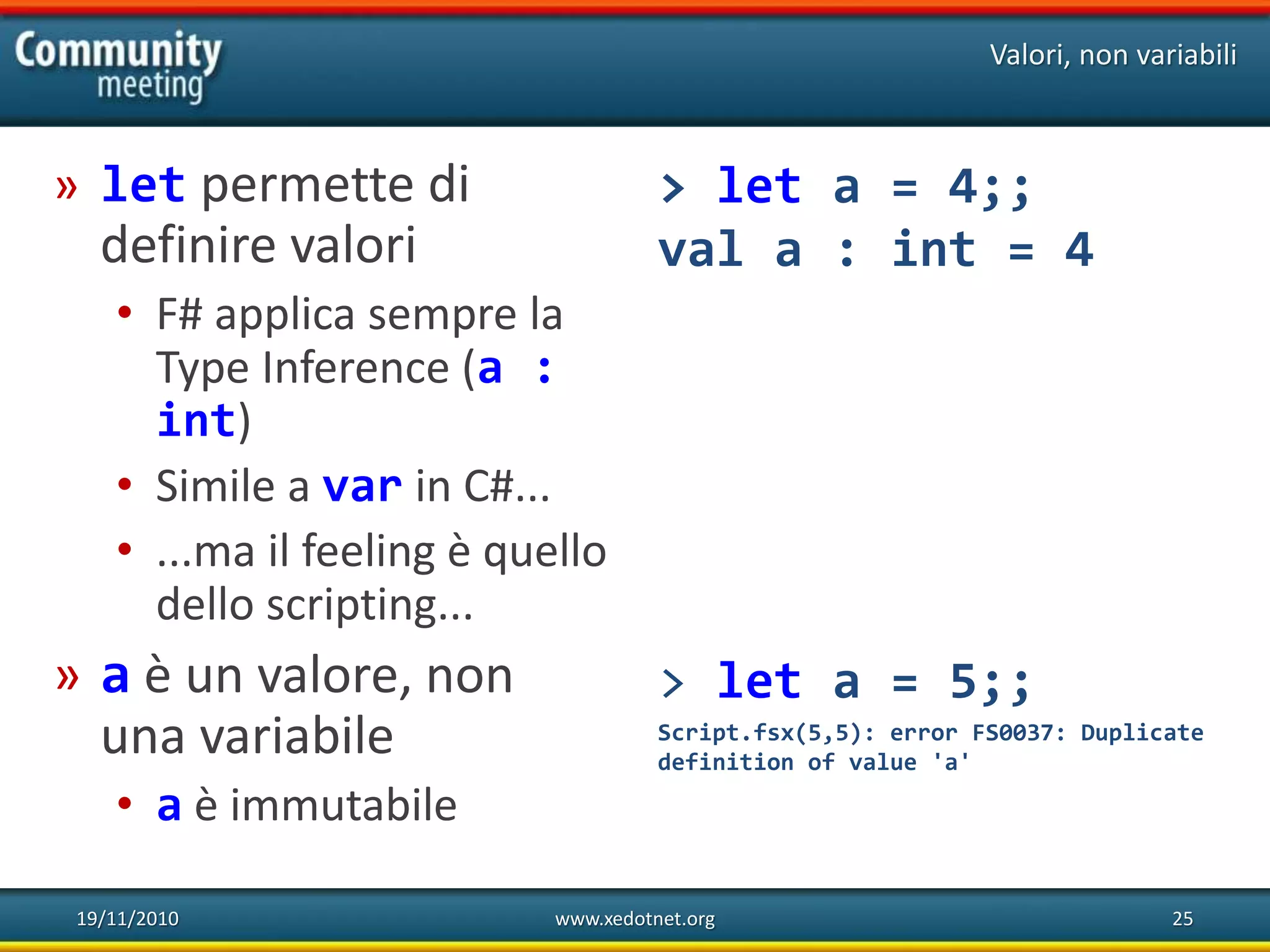 Community meeting

Valori, non variabili

» let permette di definire valori
• F# applica sempre la Type Inference (a : int)
• Simile a var in C#...
• ...ma il feeling è quello dello scripting...

» a è un valore, non una variabile
• a è immutabile

> let a = 4;;
val a : int = 4

> let a = 5;;
Script.fsx(5,5): error FS0037: Duplicate definition of value 'a'

19/11/2010
www.xedotnet.org
25